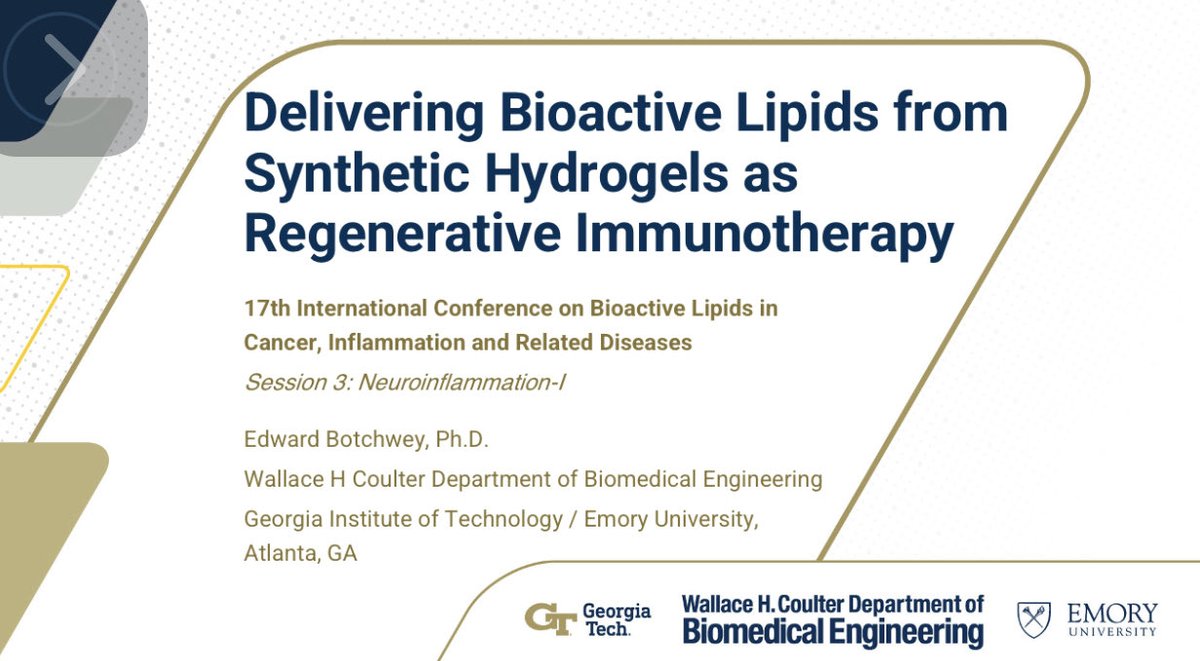 Delivering Bioactive Lipids from Synthetic Hydrogels as Regenerative Immunotherapy

17th International Conference on Bioactive Lipids in Cancer, Inflammation and Related Diseases

Session 3: Neuroinflammation-I

Edward Botchwey, Ph.D.

Wallace H Coulter Department of Biomedical Engineering

Georgia Institute of Technology / Emory University, Atlanta, GA

GT Georgia Tech

Wallace H. Coulter Department of Biomedical Engineering

EMORY UNIVERSITY